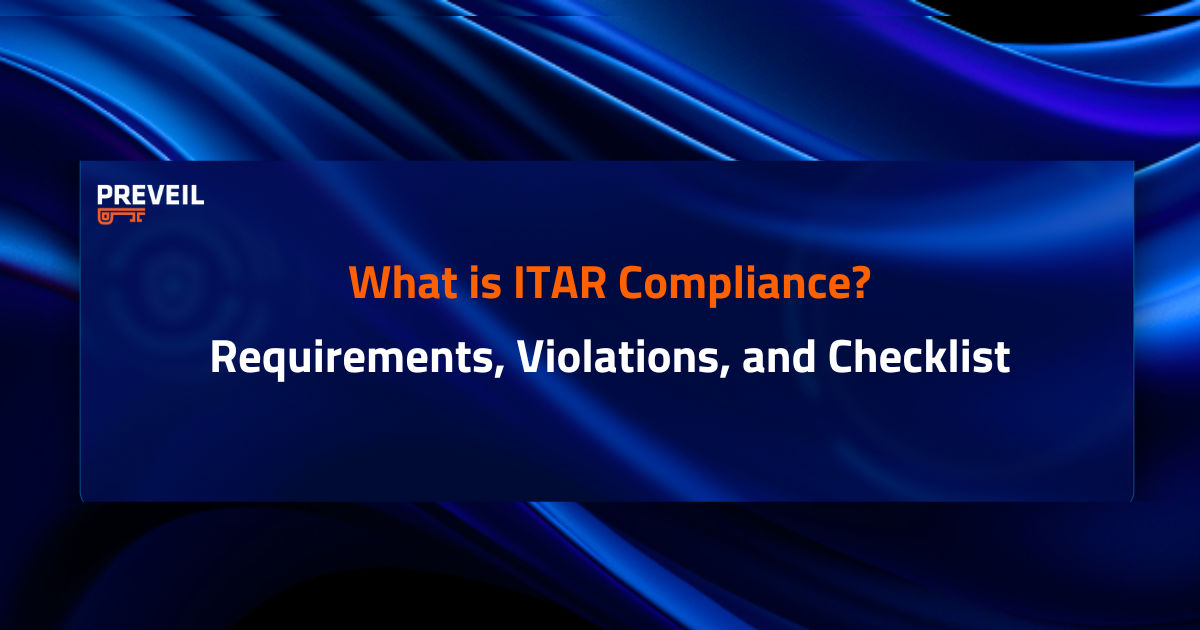 PREVEIL

What is ITAR Compliance?

Requirements, Violations, and Checklist